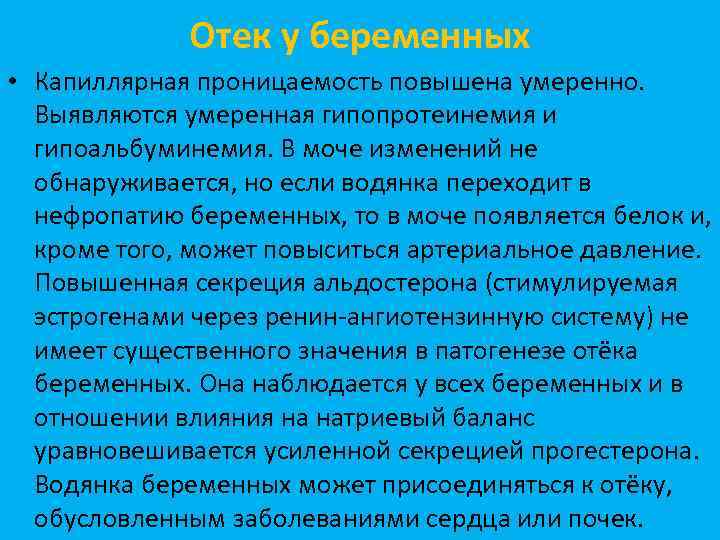 Отек у беременных

• Капиллярная проницаемость повышена умеренно. Выявляются умеренная гипопротеинемия и гипоальбуминемия. В моче изменений не обнаруживается, но если водянка переходит в нефропатию беременных, то в моче появляется белок и, кроме того, может повыситься артериальное давление. Повышенная секреция альдостерона (стимулируемая эстрогенами через ренин-ангиотензинную систему) не имеет существенного значения в патогенезе отёка беременных. Она наблюдается у всех беременных и в отношении влияния на натриевый баланс уравновешивается усиленной секрецией прогестерона. Водянка беременных может присоединяться к отёку, обусловленным заболеваниями сердца или почек.